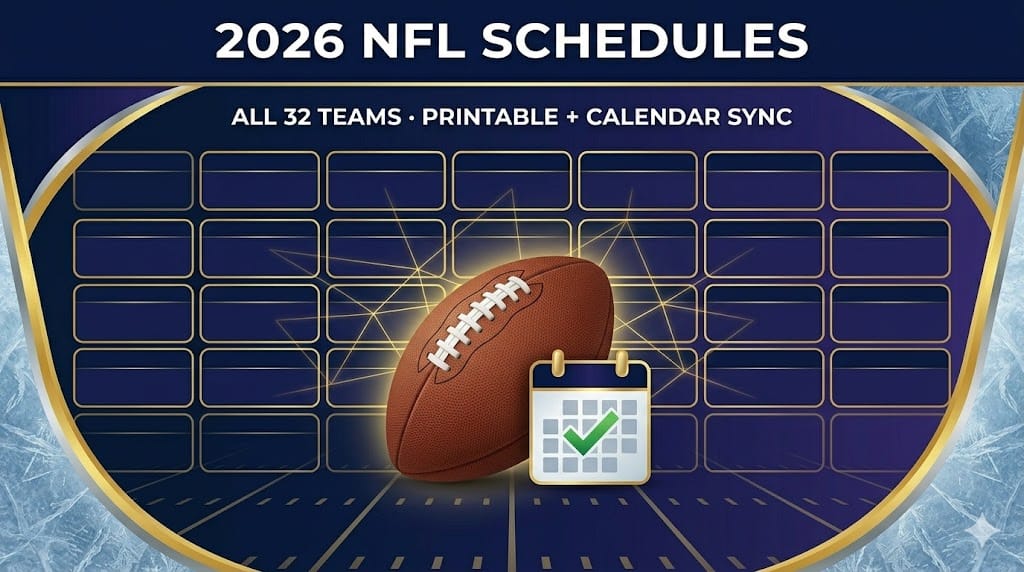 2026 NFL SCHEDULES

ALL 32 TEAMS · PRINTABLE + CALENDAR SYNC